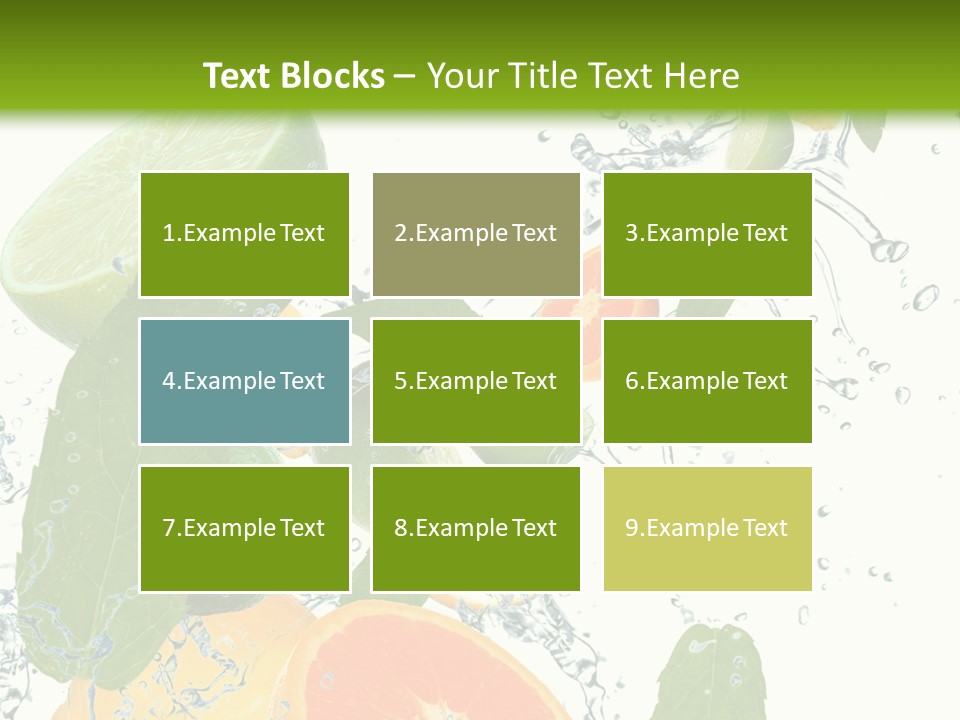 Text Blocks – Your Title Text Here

1.Example Text

2.Example Text

3.Example Text

4.Example Text

5.Example Text

6.Example Text

7.Example Text

8.Example Text

9.Example Text